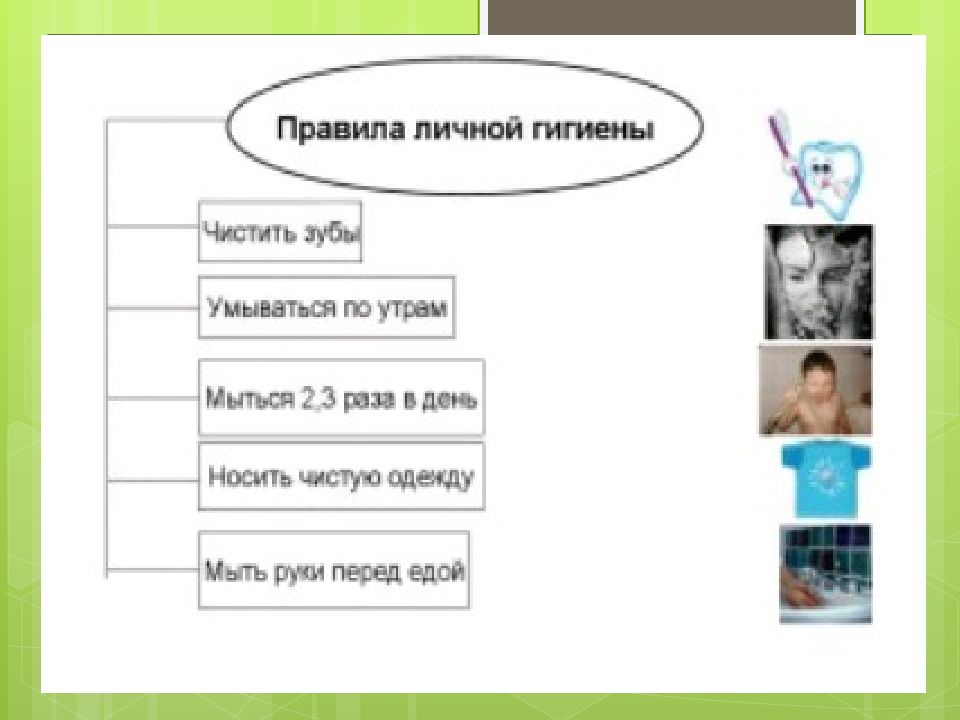 Правила личной гигиены

Чистить зубы

Умываться по утрам

Мыться 2,3 раза в день

Носить чистую одежду

Мыть руки перед едой